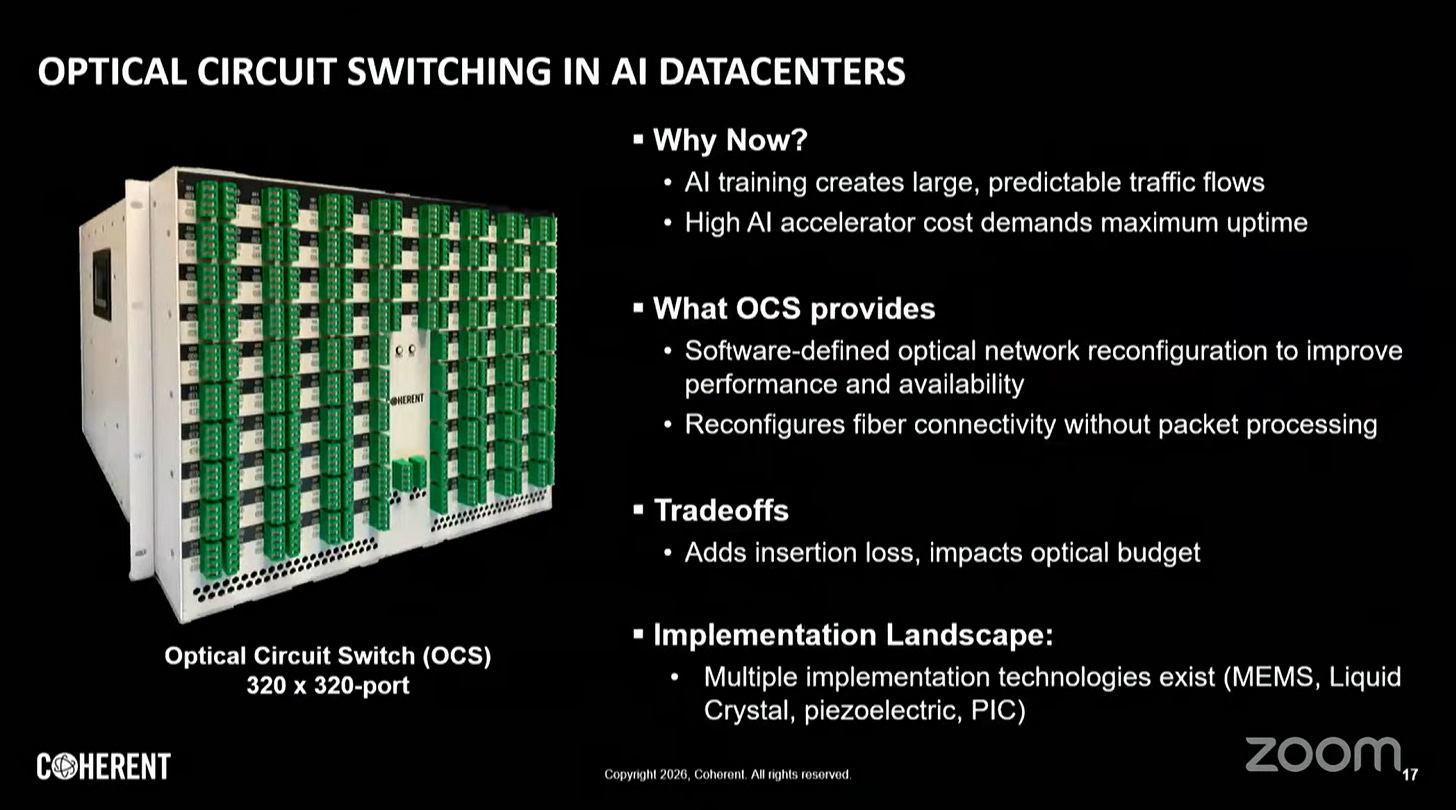 OPTICAL CIRCUIT SWITCHING IN AI DATACENTERS

COHERENT

Optical Circuit Switch (OCS)
320 x 320-port

▪ Why Now?
• AI training creates large, predictable traffic flows
• High AI accelerator cost demands maximum uptime

▪ What OCS provides
• Software-defined optical network reconfiguration to improve performance and availability
• Reconfigures fiber connectivity without packet processing

▪ Tradeoffs
• Adds insertion loss, impacts optical budget

▪ Implementation Landscape:
• Multiple implementation technologies exist (MEMS, Liquid Crystal, piezoelectric, PIC)

COHERENT

Copyright 2026, Coherent. All rights reserved.

zoom

17